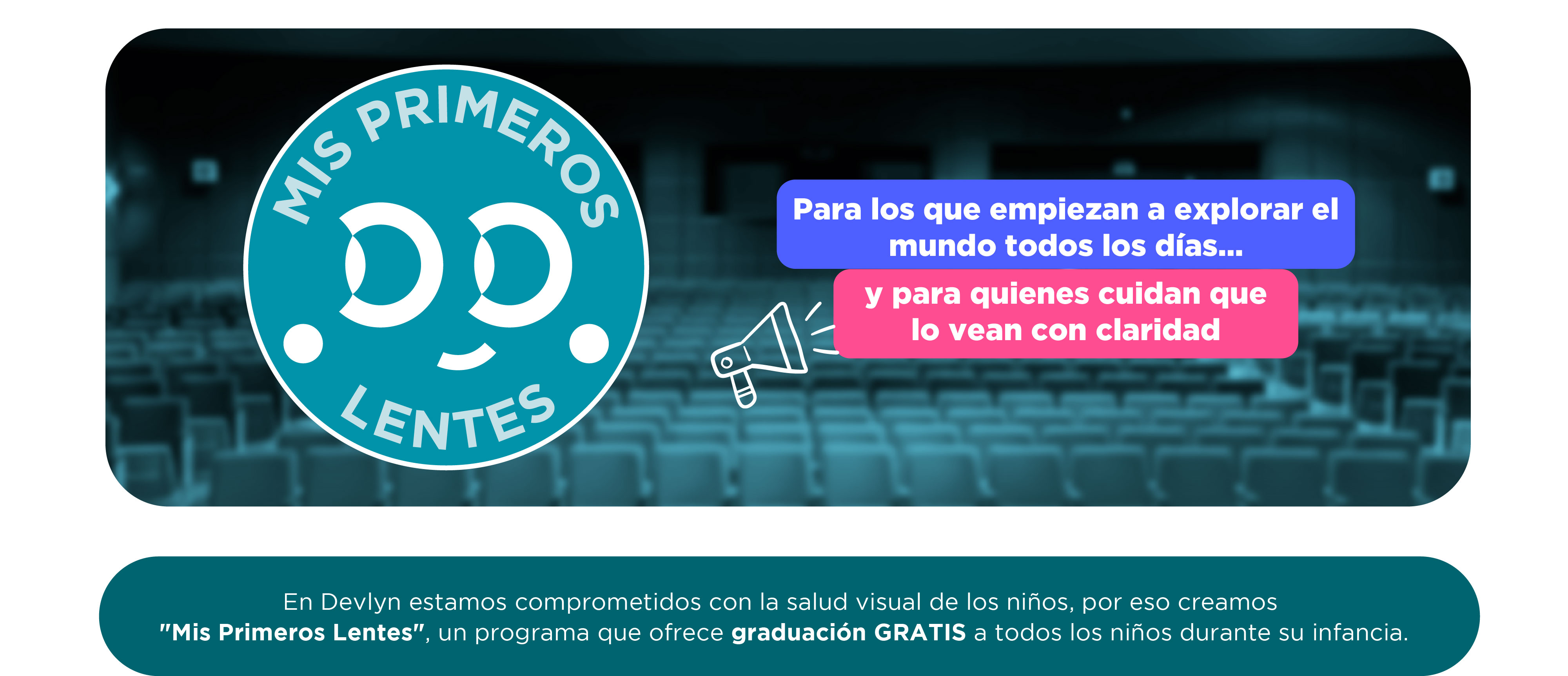 MIS PRIMEROS
LENTES

Para los que empiezan a explorar el mundo todos los días...

y para quienes cuidan que lo vean con claridad

En Devlyn estamos comprometidos con la salud visual de los niños, por eso creamos "Mis Primeros Lentes", un programa que ofrece graduación GRATIS a todos los niños durante su infancia.